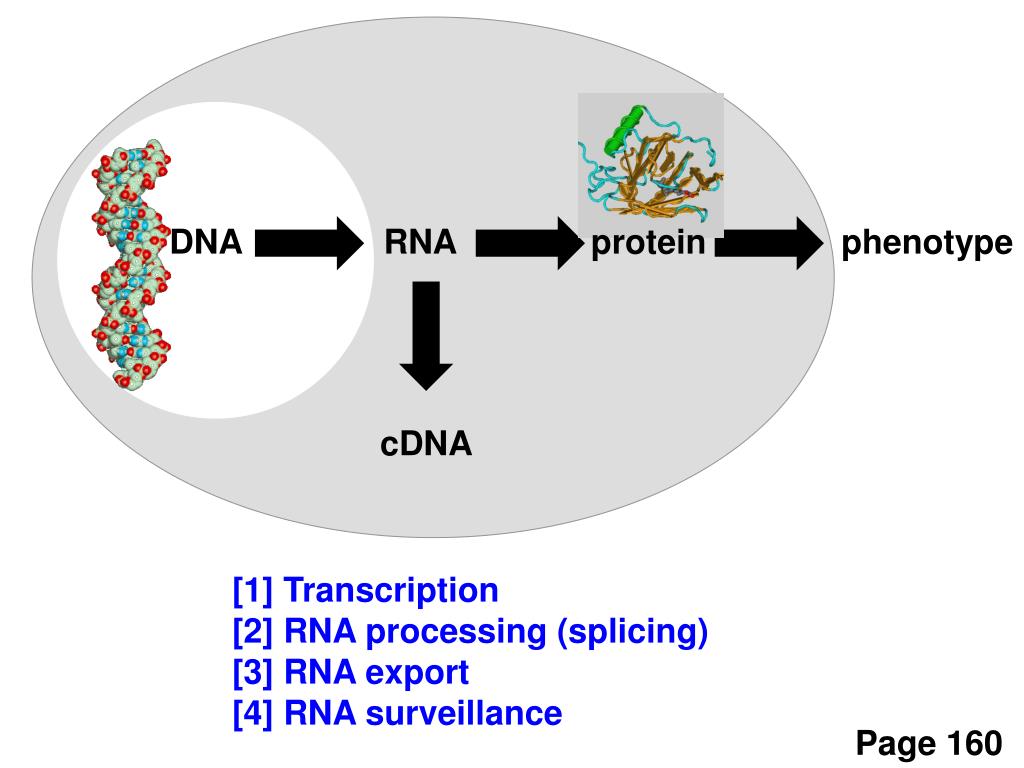 DNA RNA protein phenotype

cDNA

[1] Transcription
[2] RNA processing (splicing)
[3] RNA export
[4] RNA surveillance

Page 160